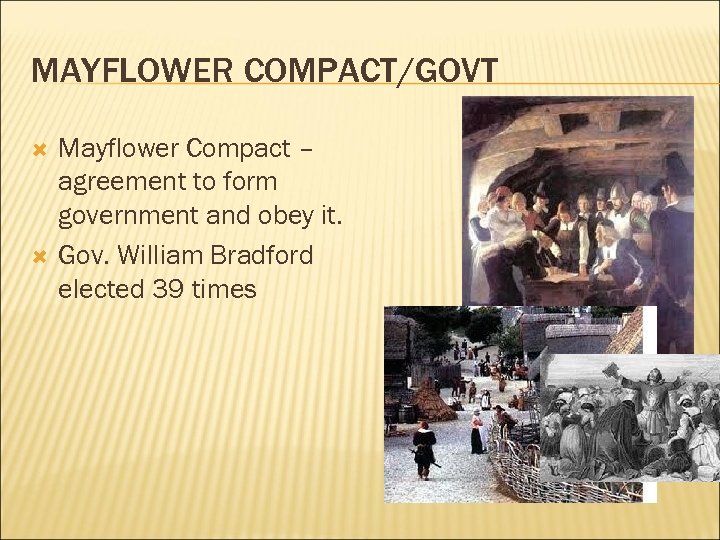 MAYFLOWER COMPACT/GOVT

Mayflower Compact – agreement to form government and obey it.

Gov. William Bradford elected 39 times